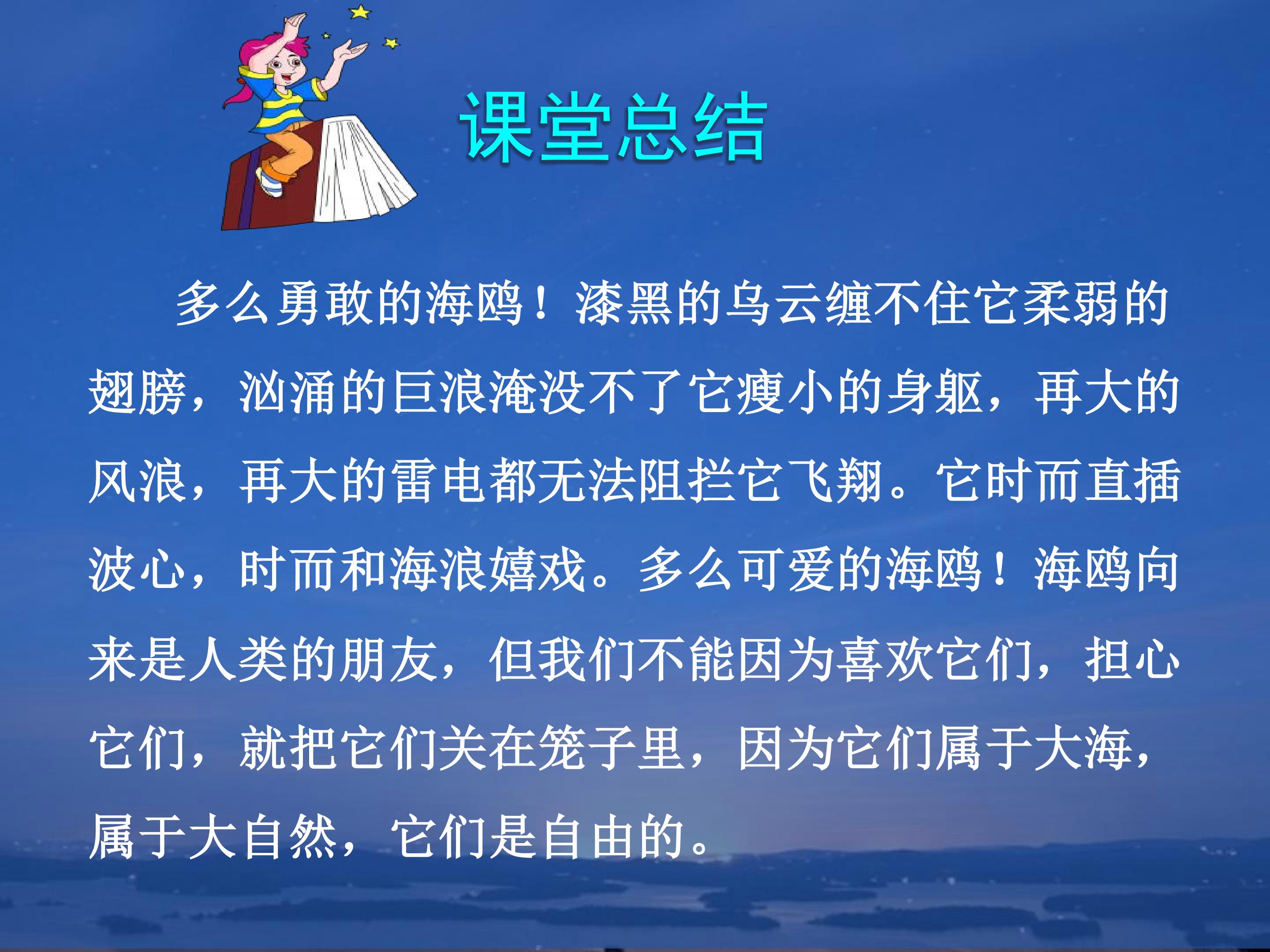 课堂总结

多么勇敢的海鸥！漆黑的乌云缠不住它柔弱的翅膀，汹涌的巨浪淹没不了它瘦小的身躯，再大的风浪，再大的雷电都无法阻拦它飞翔。它时而直插波心，时而和海浪嬉戏。多么可爱的海鸥！海鸥向来是人类的朋友，但我们不能因为喜欢它们，担心它们，就把它们关在笼子里，因为它们属于大海，属于大自然，它们是自由的。